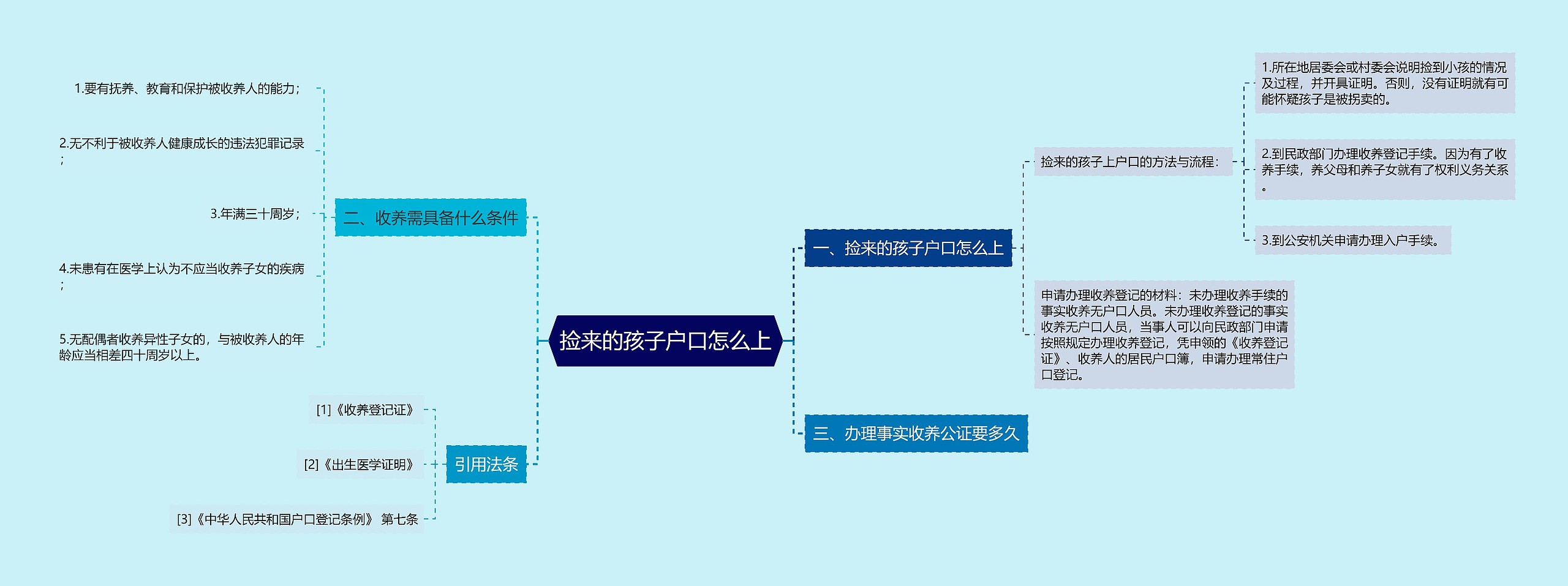 捡来的孩子户口怎么上

一、捡来的孩子户口怎么上

捡来的孩子上户口的方法与流程：

1.所在地居委会或村委会说明捡到小孩的情况及过程，并开具证明。否则，没有证明就有可能怀疑孩子是被拐卖的。

2.到民政部门办理收养登记手续。因为有了收养手续，养父母和养子女就有了权利义务关系。

3.到公安机关申请办理入户手续。

申请办理收养登记的材料：未办理收养手续的事实收养无户口人员。未办理收养登记的事实收养无户口人员，当事人可以向民政部门申请按照规定办理收养登记，凭申领的《收养登记证》、收养人的居民户口簿，申请办理常住户口登记。

三、办理事实收养公证要多久

二、收养需具备什么条件

1.要有抚养、教育和保护被收养人的能力；

2.无不利于被收养人健康成长的违法犯罪记录；

3.年满三十周岁；

4.未患有在医学上认为不应当收养子女的疾病；

5.无配偶者收养异性子女的，与被收养人的年龄应当相差四十周岁以上。

引用法条

[1]《收养登记证》

[2]《出生医学证明》

[3]《中华人民共和国户口登记条例》 第七条